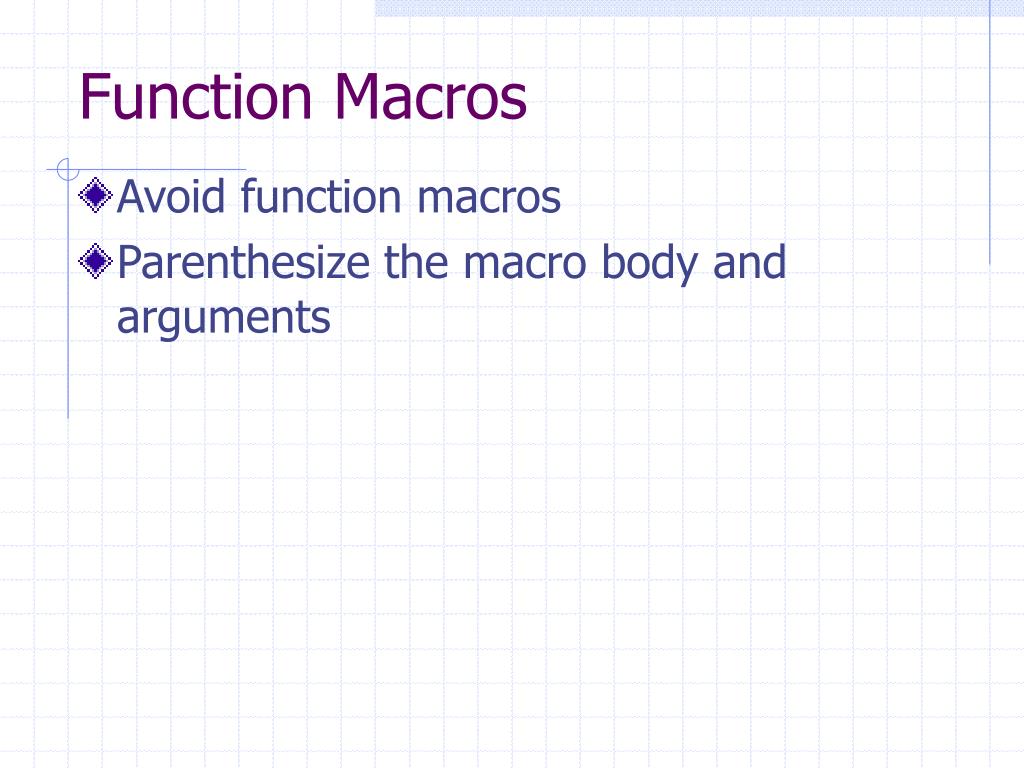 Function Macros

Avoid function macros

Parenthesize the macro body and arguments